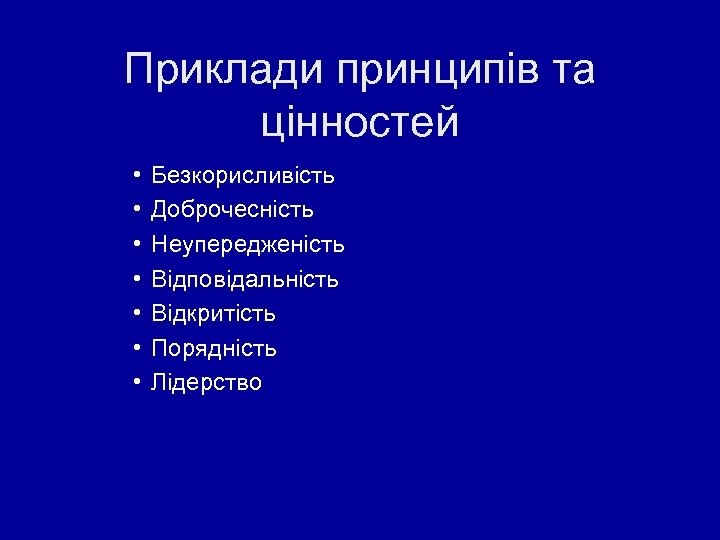 Приклади принципів та цінностей

• Безкорисливість
• Доброчесність
• Неупередженість
• Відповідальність
• Відкритість
• Порядність
• Лідерство